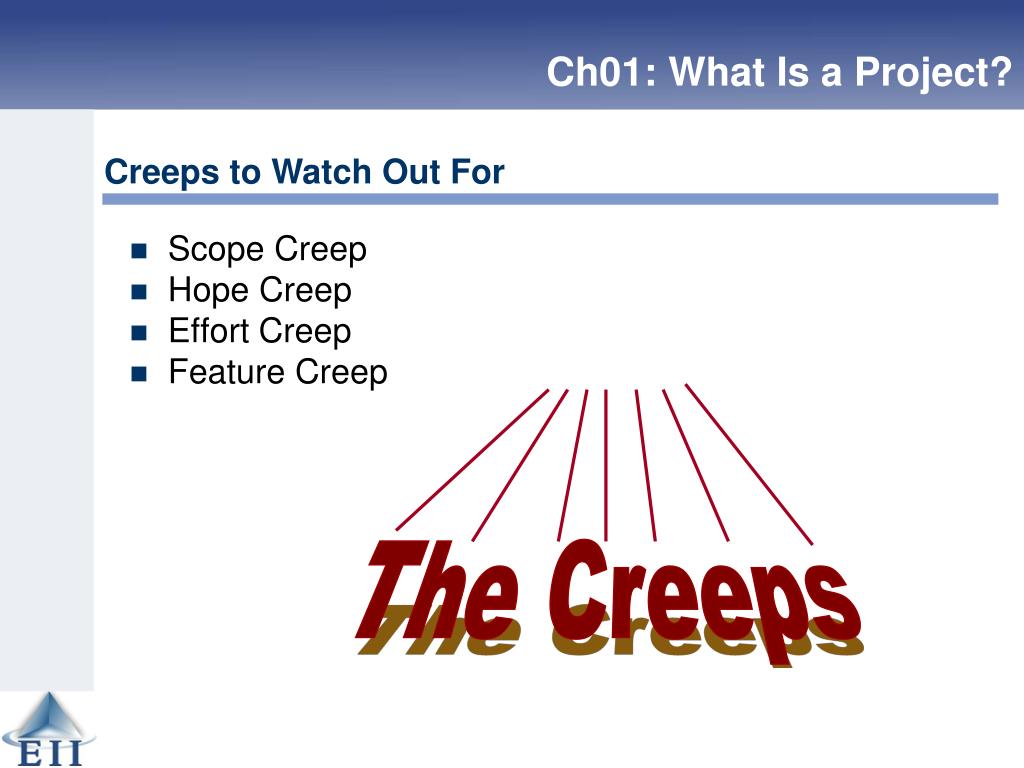 Ch01: What Is a Project?

Creeps to Watch Out For

- Scope Creep
- Hope Creep
- Effort Creep
- Feature Creep

The Creeps

EII